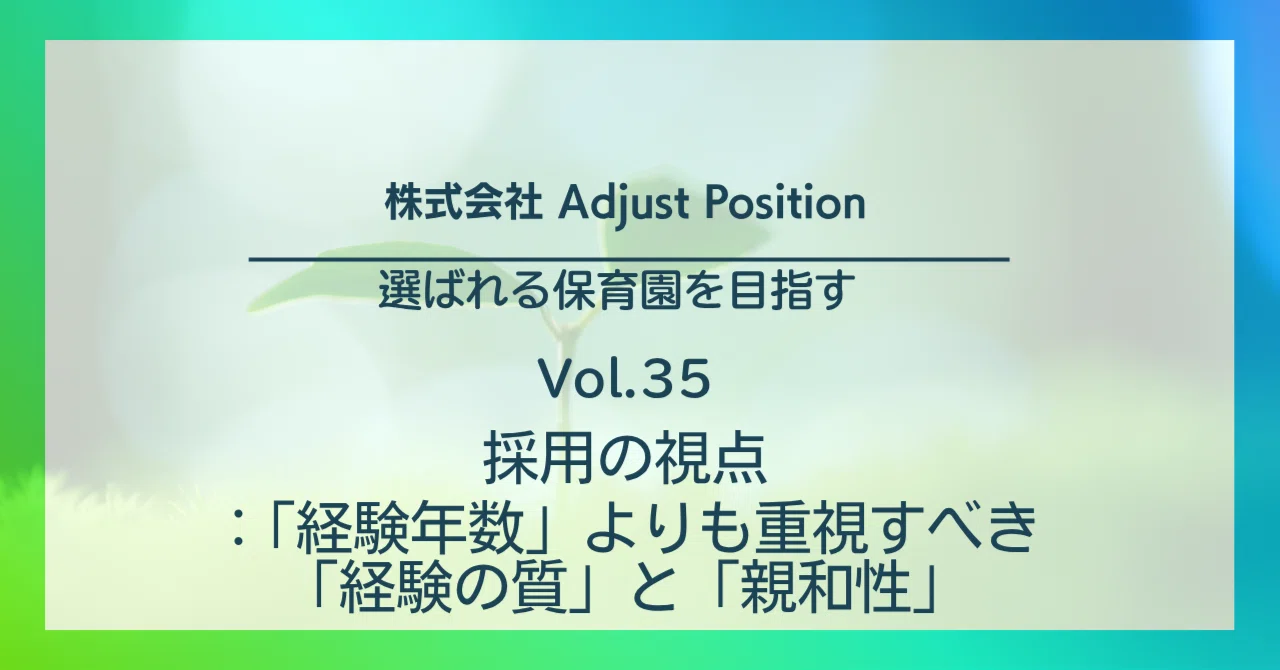 株式会社 Adjust Position

選ばれる保育園を目指す

Vol.35

採用の視点
:「経験年数」よりも重視すべき
「経験の質」と「親和性」